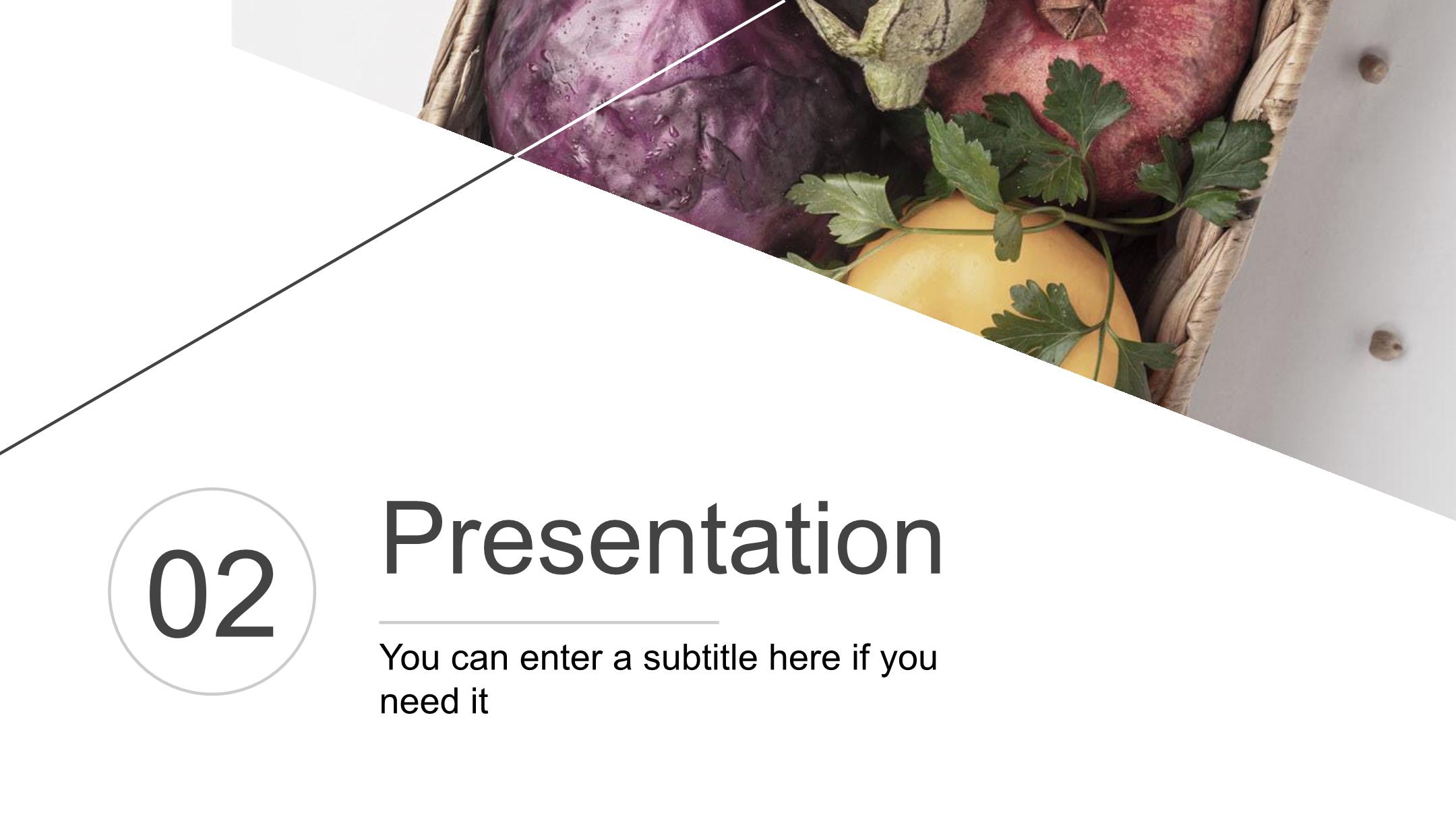 02

Presentation

You can enter a subtitle here if you need it